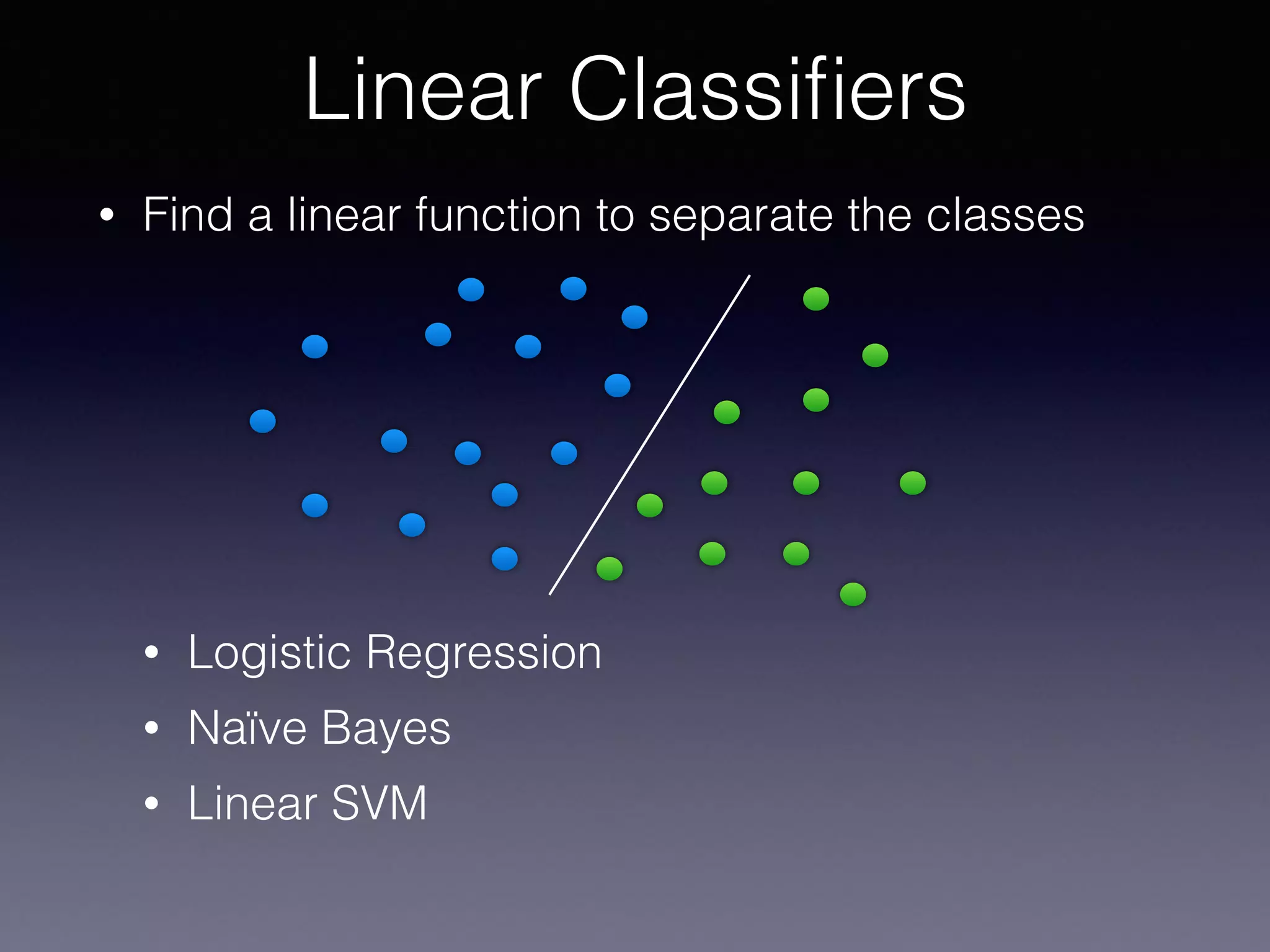 Linear Classifiers

• Find a linear function to separate the classes

• Logistic Regression
• Naïve Bayes
• Linear SVM